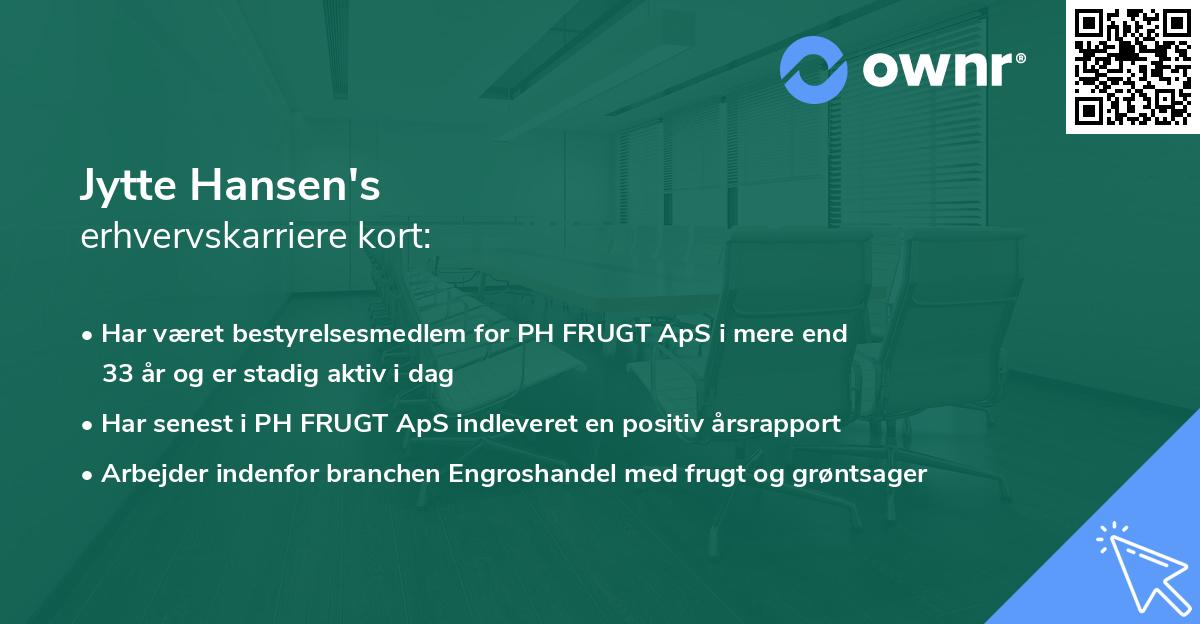 ownr®

Jytte Hansen's
erhvervskarriere kort:

• Har været bestyrelsesmedlem for PH FRUGT ApS i mere end 33 år og er stadig aktiv i dag

• Har senest i PH FRUGT ApS indleveret en positiv årsrapport

• Arbejder indenfor branchen Engroshandel med frugt og grøntsager